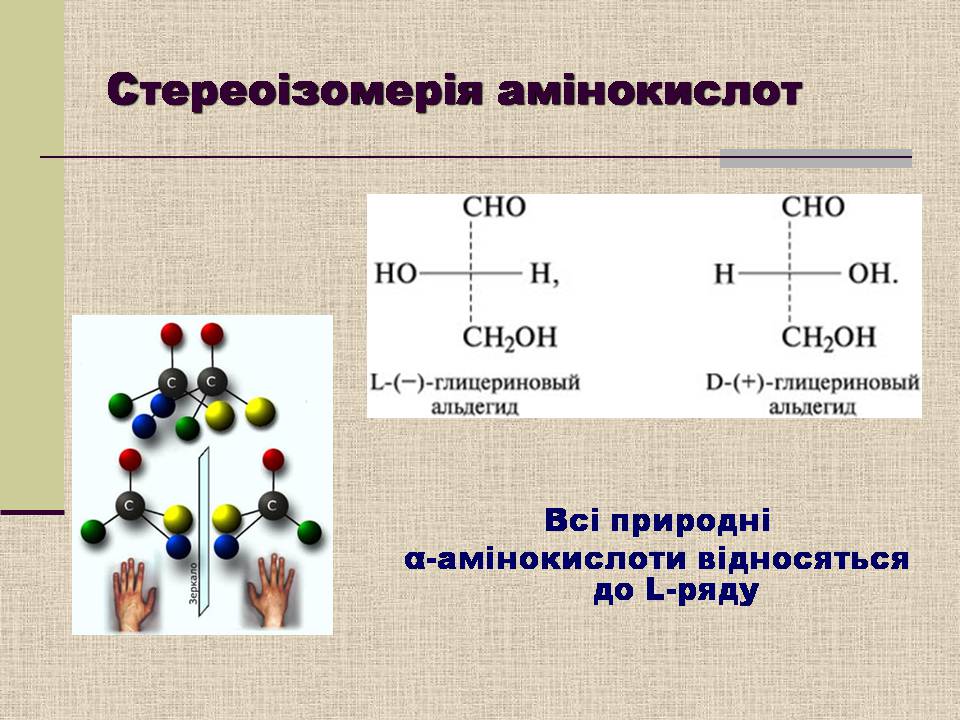 Стереоізомерія амінокислот

CHO

HO — H,

$CH_2OH$

L-(−)-глицериновый альдегид

CHO

H — OH.

$CH_2OH$

D-(+)-глицериновый альдегид

C C

C C

Зеркало

Всі природні
α-амінокислоти відносяться до L-ряду